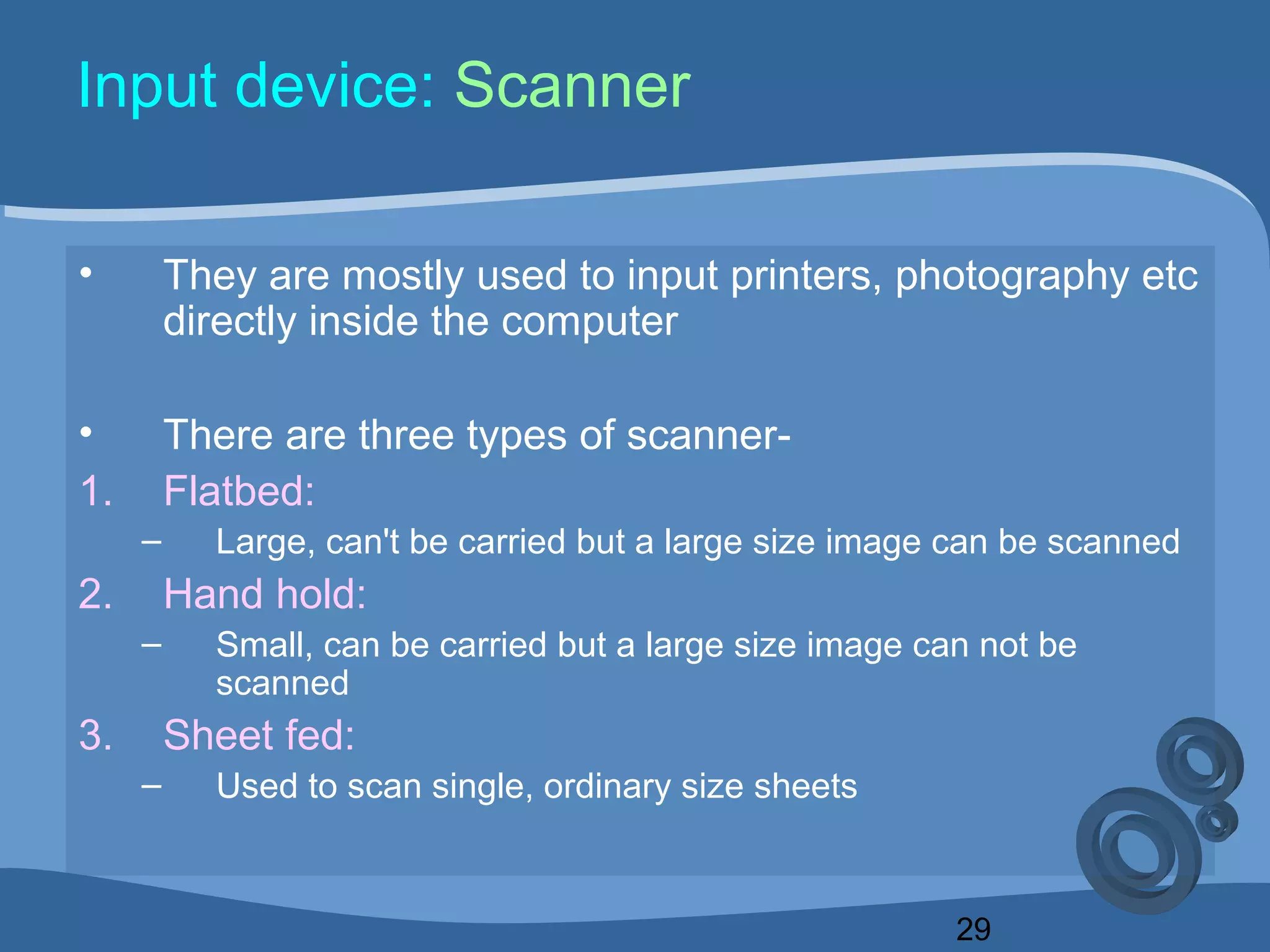 Input device: Scanner

• They are mostly used to input printers, photography etc directly inside the computer

• There are three types of scanner-

1. Flatbed:
– Large, can't be carried but a large size image can be scanned

2. Hand hold:
– Small, can be carried but a large size image can not be scanned

3. Sheet fed:
– Used to scan single, ordinary size sheets

29